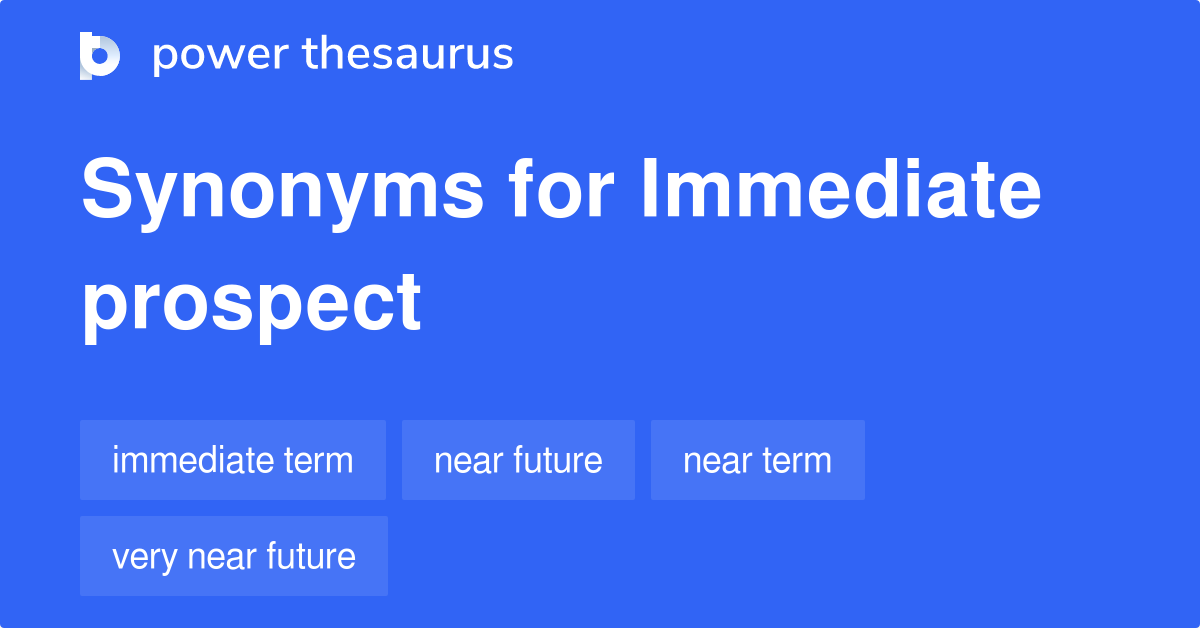 power thesaurus

Synonyms for Immediate prospect

immediate term
near future
near term
very near future